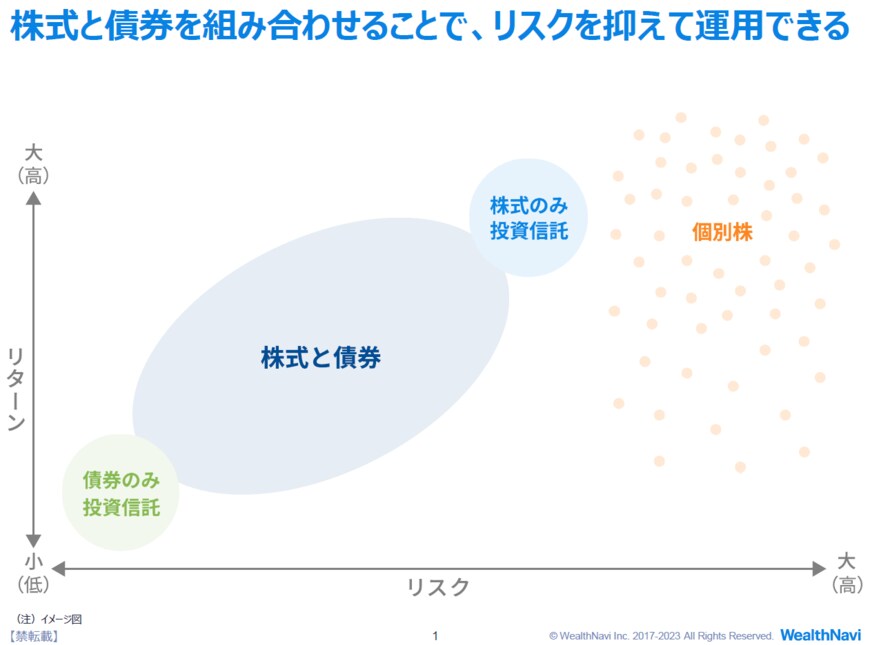 株式と債券を組み合わせることで、リスクを抑えて運用できる

大
（高）

リターン

小
（低）

株式のみ
投資信託

個別株

株式と債券

債券のみ
投資信託

リスク

大
（高）

（注）イメージ図

【禁転載】

1

© WealthNavi Inc. 2017-2023 All Rights Reserved.

WealthNavi